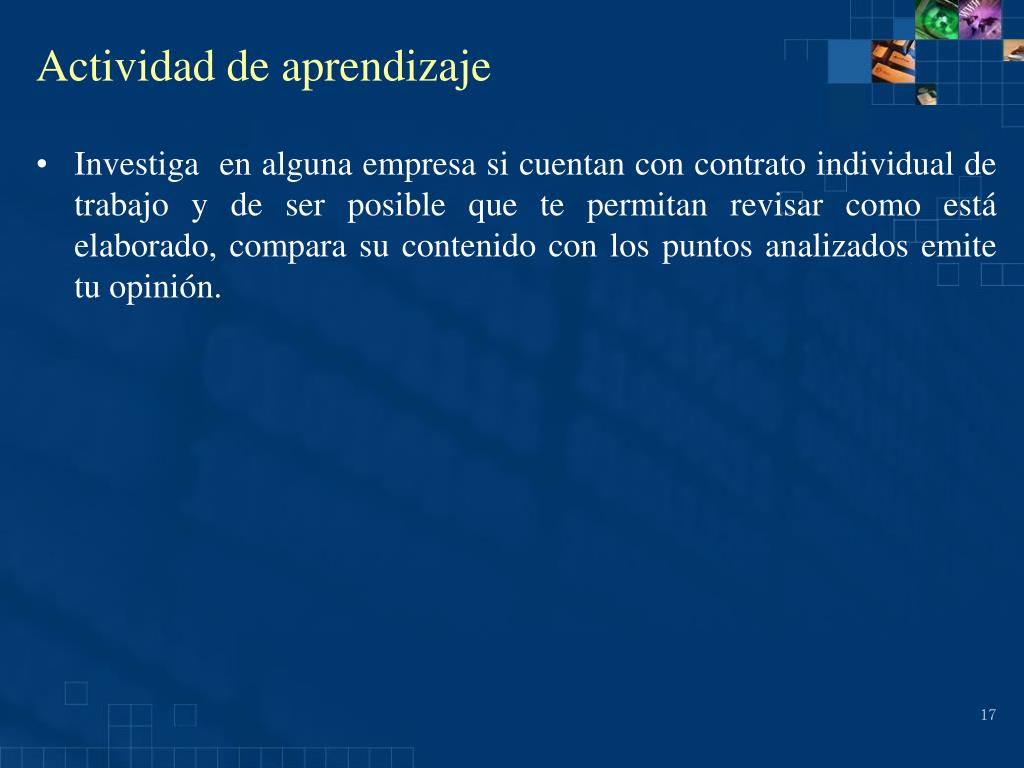 Actividad de aprendizaje

• Investiga en alguna empresa si cuentan con contrato individual de trabajo y de ser posible que te permitan revisar como está elaborado, compara su contenido con los puntos analizados emite tu opinión.

17